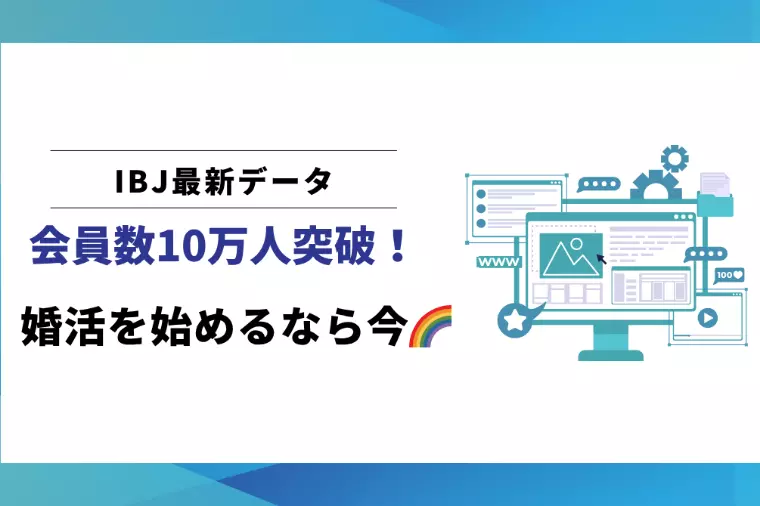 IBJ最新データ

会員数10万人突破！

婚活を始めるなら今🌈

WWW

100